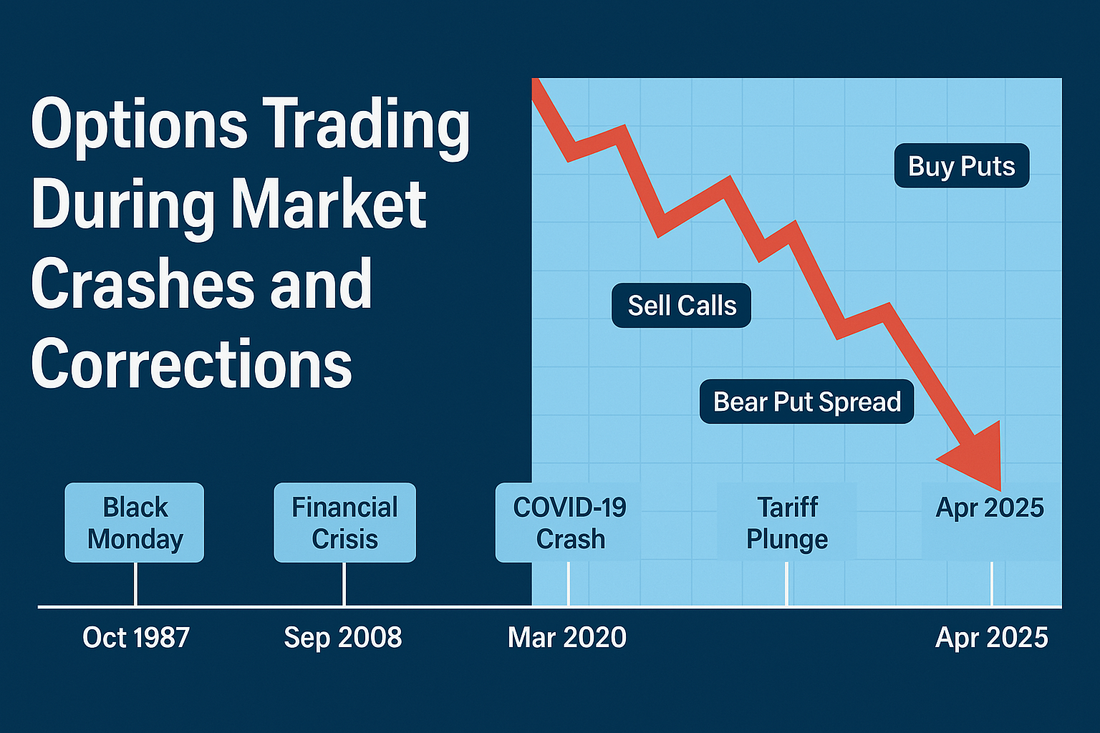 Options Trading During Market Crashes and Corrections

Buy Puts

Sell Calls

Bear Put Spread

Black Monday

Financial Crisis

COVID-19 Crash

Tariff Plunge

Apr 2025

Oct 1987

Sep 2008

Mar 2020

Apr 2025